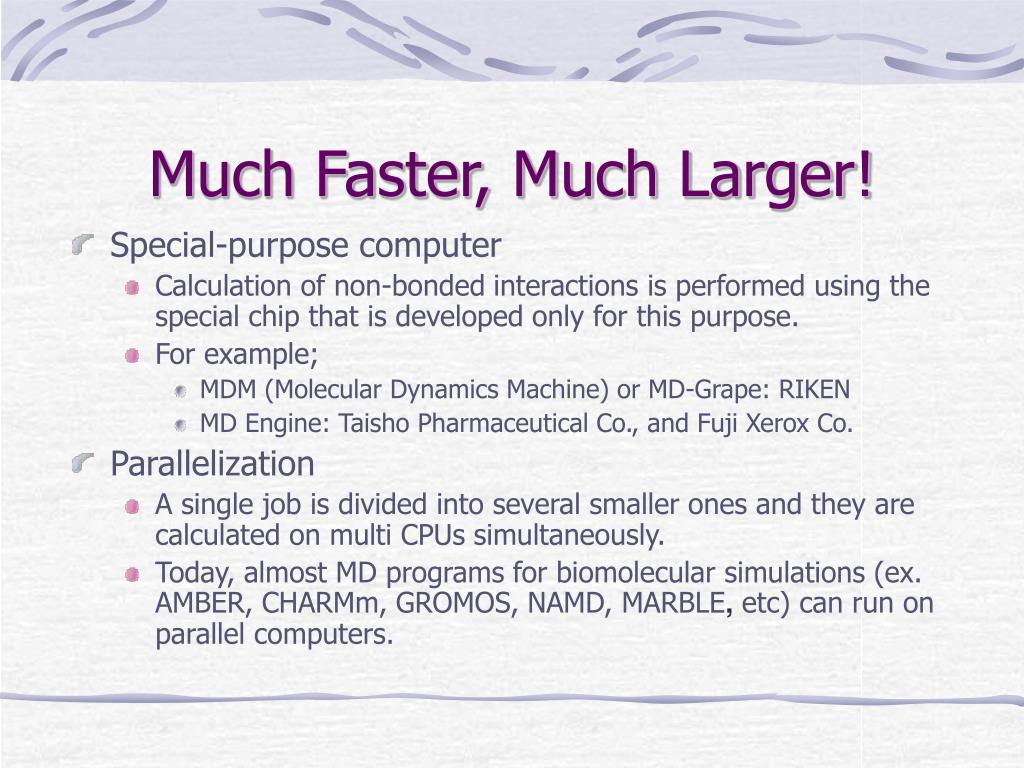 Much Faster, Much Larger!

Special-purpose computer

Calculation of non-bonded interactions is performed using the special chip that is developed only for this purpose.

For example;

MDM (Molecular Dynamics Machine) or MD-Grape: RIKEN

MD Engine: Taisho Pharmaceutical Co., and Fuji Xerox Co.

Parallelization

A single job is divided into several smaller ones and they are calculated on multi CPUs simultaneously.

Today, almost MD programs for biomolecular simulations (ex. AMBER, CHARMm, GROMOS, NAMD, MARBLE, etc) can run on parallel computers.